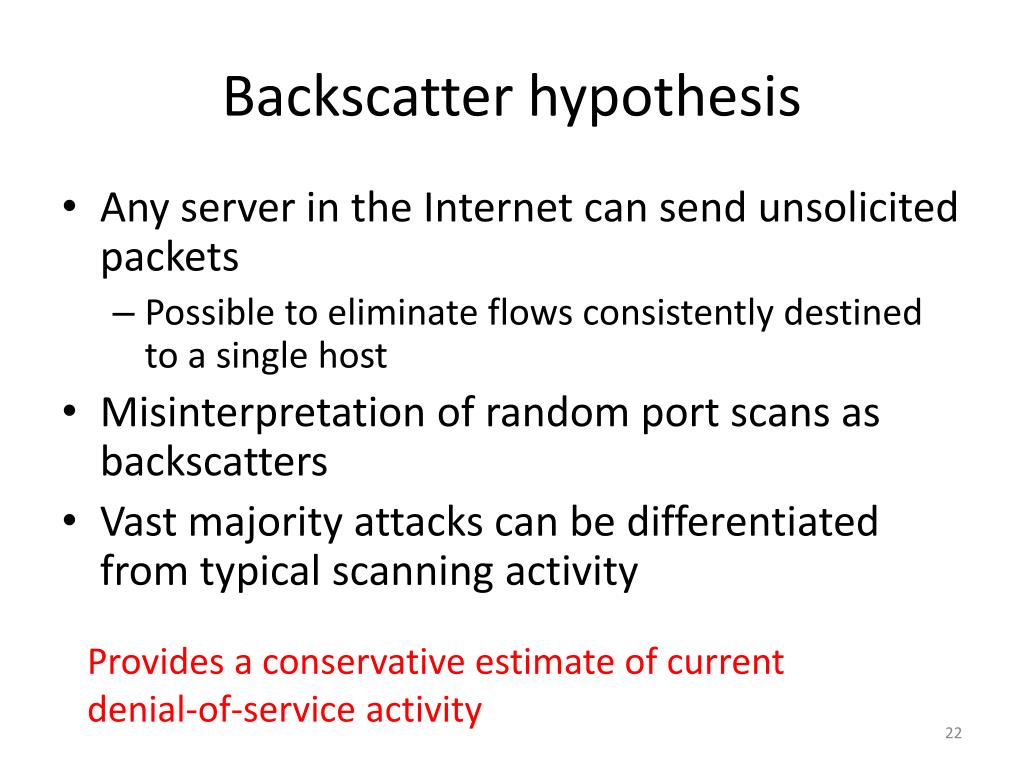 Backscatter hypothesis

• Any server in the Internet can send unsolicited packets
– Possible to eliminate flows consistently destined to a single host
• Misinterpretation of random port scans as backscatters
• Vast majority attacks can be differentiated from typical scanning activity

Provides a conservative estimate of current denial-of-service activity

22